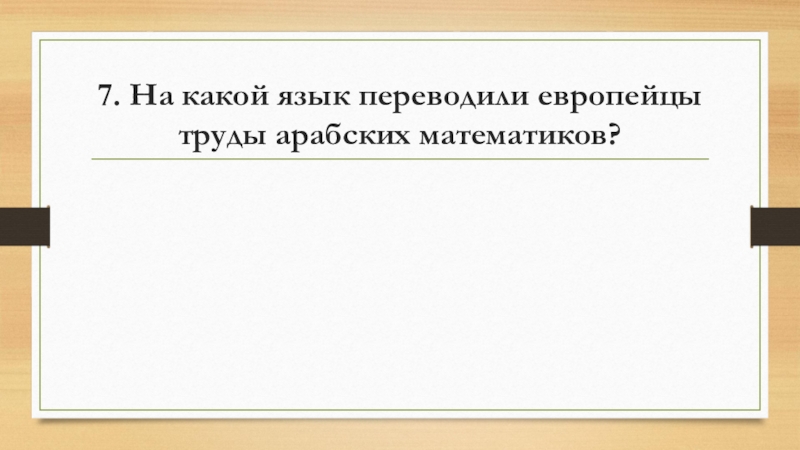 7. На какой язык переводили европейцы труды арабских математиков?